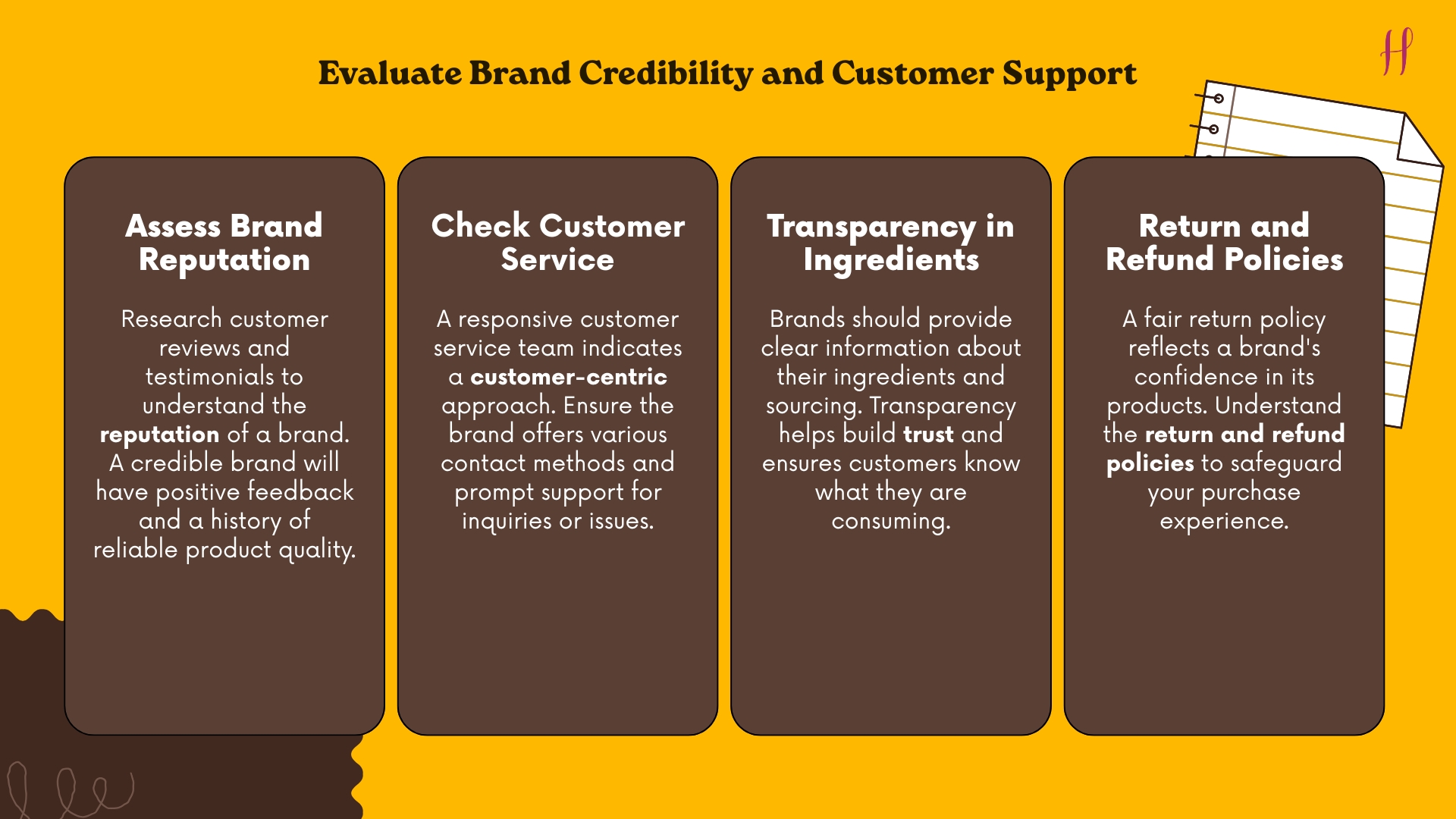 Evaluate Brand Credibility and Customer Support

Assess Brand Reputation

Research customer reviews and testimonials to understand the reputation of a brand. A credible brand will have positive feedback and a history of reliable product quality.

Check Customer Service

A responsive customer service team indicates a customer-centric approach. Ensure the brand offers various contact methods and prompt support for inquiries or issues.

Transparency in Ingredients

Brands should provide clear information about their ingredients and sourcing. Transparency helps build trust and ensures customers know what they are consuming.

Return and Refund Policies

A fair return policy reflects a brand's confidence in its products. Understand the return and refund policies to safeguard your purchase experience.